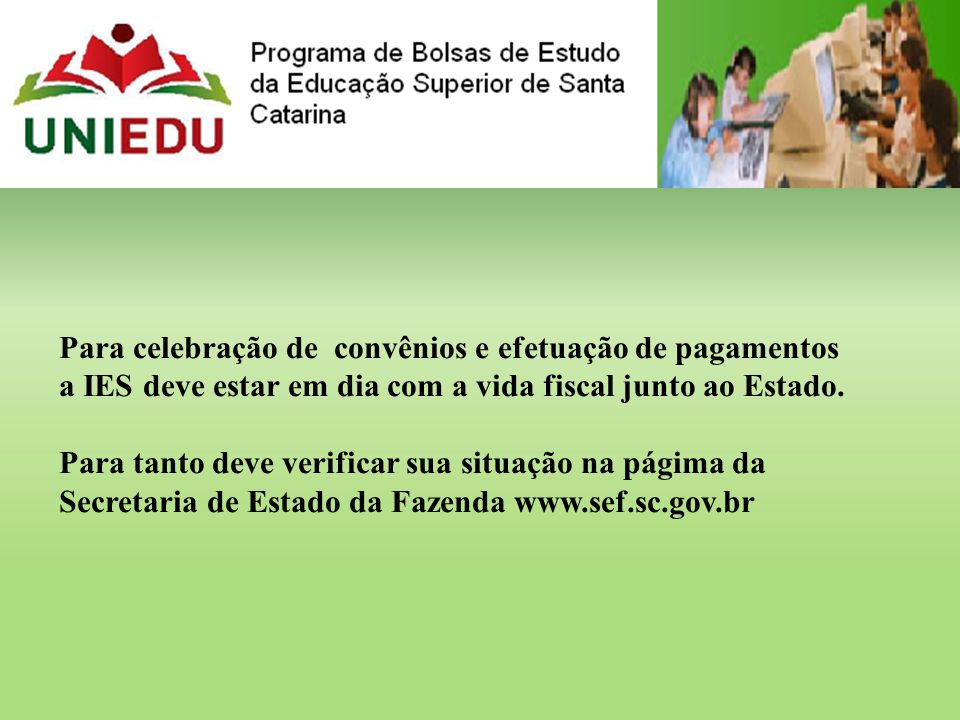 UNIEDU

Programa de Bolsas de Estudo da Educação Superior de Santa Catarina

Para celebração de convênios e efetuação de pagamentos a IES deve estar em dia com a vida fiscal junto ao Estado.

Para tanto deve verificar sua situação na págima da Secretaria de Estado da Fazenda www.sef.sc.gov.br